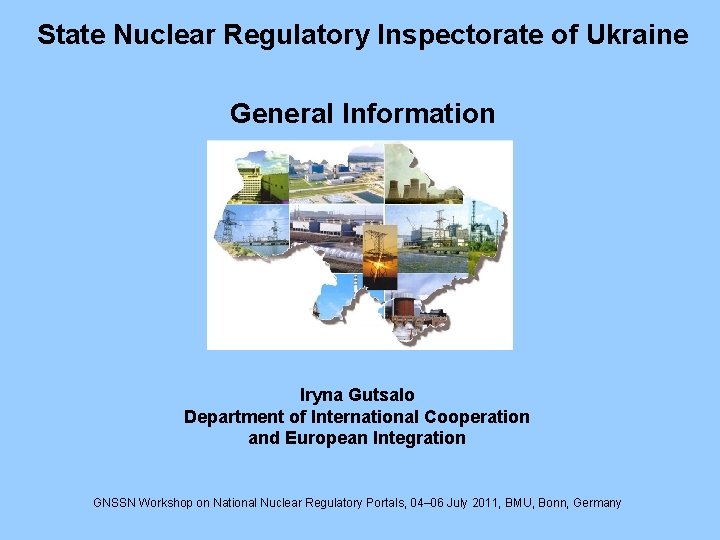 State Nuclear Regulatory Inspectorate of Ukraine

General Information

Iryna Gutsalo
Department of International Cooperation and European Integration

GNSSN Workshop on National Nuclear Regulatory Portals, 04–06 July 2011, BMU, Bonn, Germany